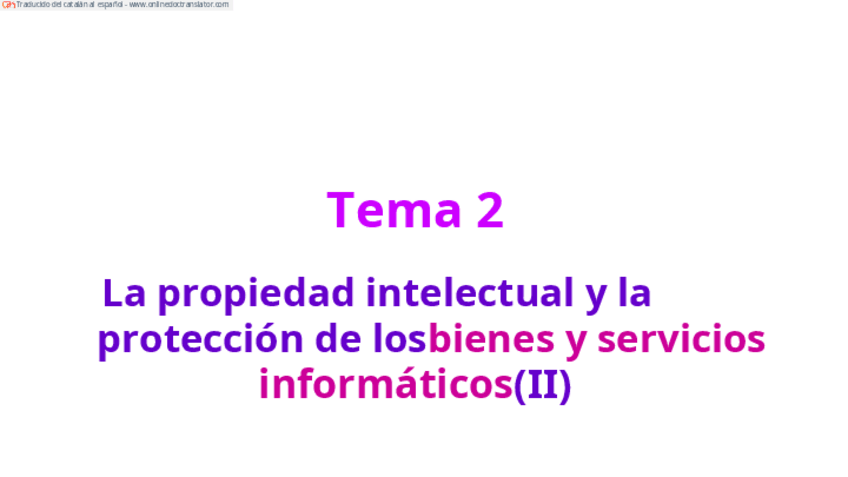 Traducido del catalán al español - www.onlinedoctranslator.com

Tema 2

La propiedad intelectual y la protección de losbienes y servicios informáticos(II)